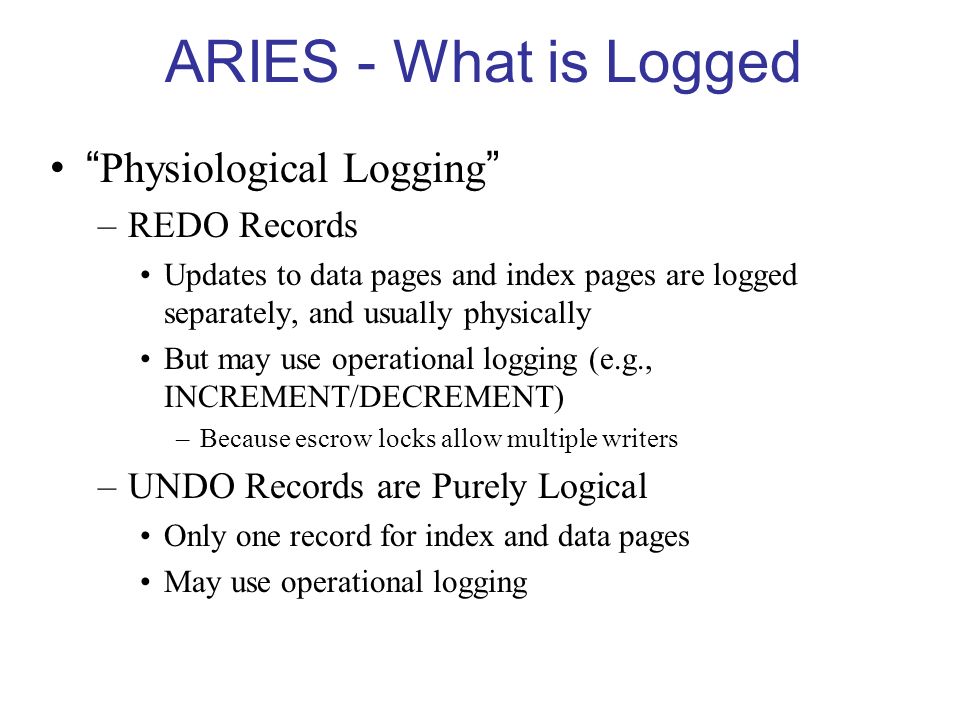 ARIES - What is Logged

• "Physiological Logging"

– REDO Records

• Updates to data pages and index pages are logged separately, and usually physically

• But may use operational logging (e.g., INCREMENT/DECREMENT)

– Because escrow locks allow multiple writers

– UNDO Records are Purely Logical

• Only one record for index and data pages

• May use operational logging